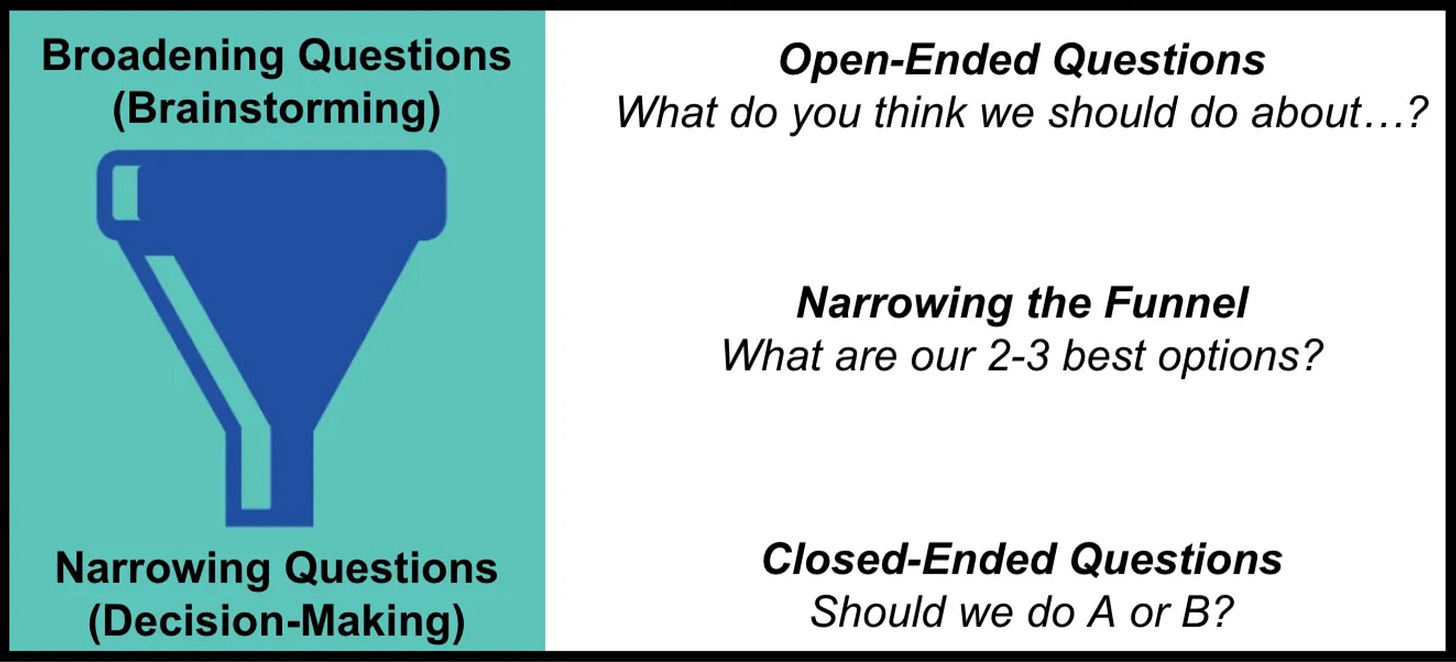 Broadening Questions
(Brainstorming)

Narrowing Questions
(Decision-Making)

Open-Ended Questions
What do you think we should do about…?

Narrowing the Funnel
What are our 2-3 best options?

Closed-Ended Questions
Should we do A or B?